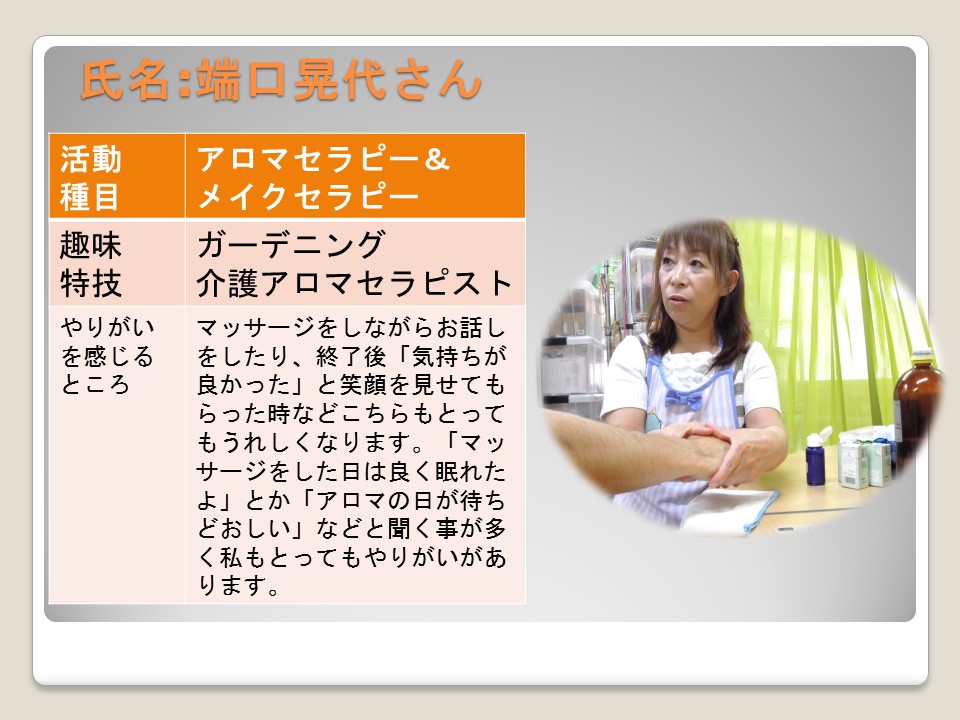 氏名:端口晃代さん

| 活動種目 | アロマセラピー＆メイクセラピー |
|---|---|
| 趣味特技 | ガーデニング 介護アロマセラピスト |
| やりがいを感じるところ | マッサージをしながらお話しをしたり、終了後「気持ちが良かった」と笑顔を見せてもらった時などこちらもとってもうれしくなります。「マッサージをした日は良く眠れたよ」とか「アロマの日が待ちどおしい」などと聞く事が多く私もとってもやりがいがあります。 |